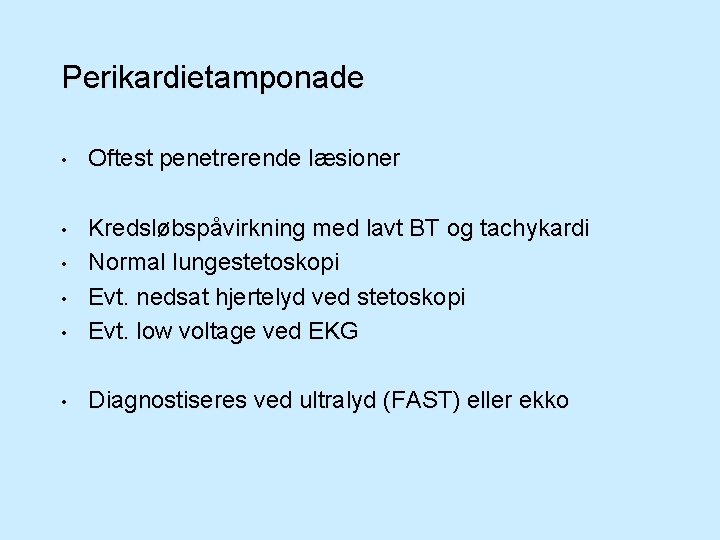 Perikardietamponade

• Oftest penetrerende læsioner

• Kredsløbspåvirkning med lavt BT og tachykardi
• Normal lungestetoskopi
• Evt. nedsat hjertelyd ved stetoskopi
• Evt. low voltage ved EKG

• Diagnostiseres ved ultralyd (FAST) eller ekko